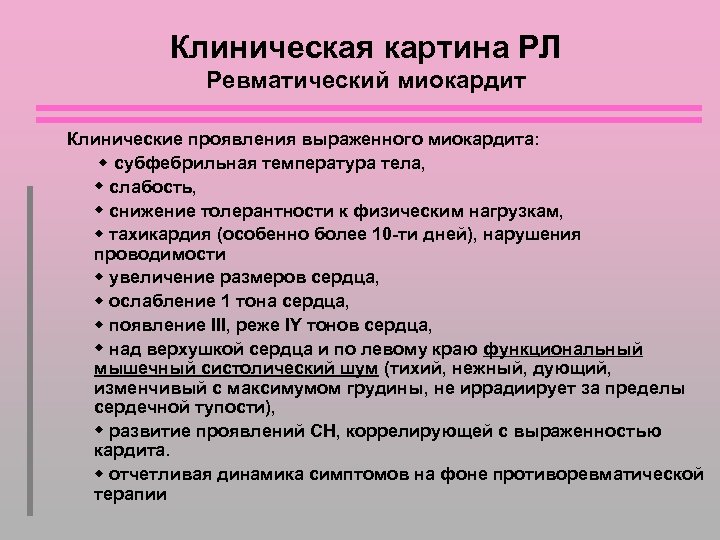 Клиническая картина РЛ
Ревматический миокардит

Клинические проявления выраженного миокардита:

◆ субфебрильная температура тела,

◆ слабость,

◆ снижение толерантности к физическим нагрузкам,

◆ тахикардия (особенно более 10-ти дней), нарушения проводимости

◆ увеличение размеров сердца,

◆ ослабление 1 тона сердца,

◆ появление III, реже IY тонов сердца,

◆ над верхушкой сердца и по левому краю функциональный мышечный систолический шум (тихий, нежный, дующий, изменчивый с максимумом грудины, не иррадиирует за пределы сердечной тупости),

◆ развитие проявлений СН, коррелирующей с выраженностью кардита.

◆ отчетливая динамика симптомов на фоне противоревматической терапии